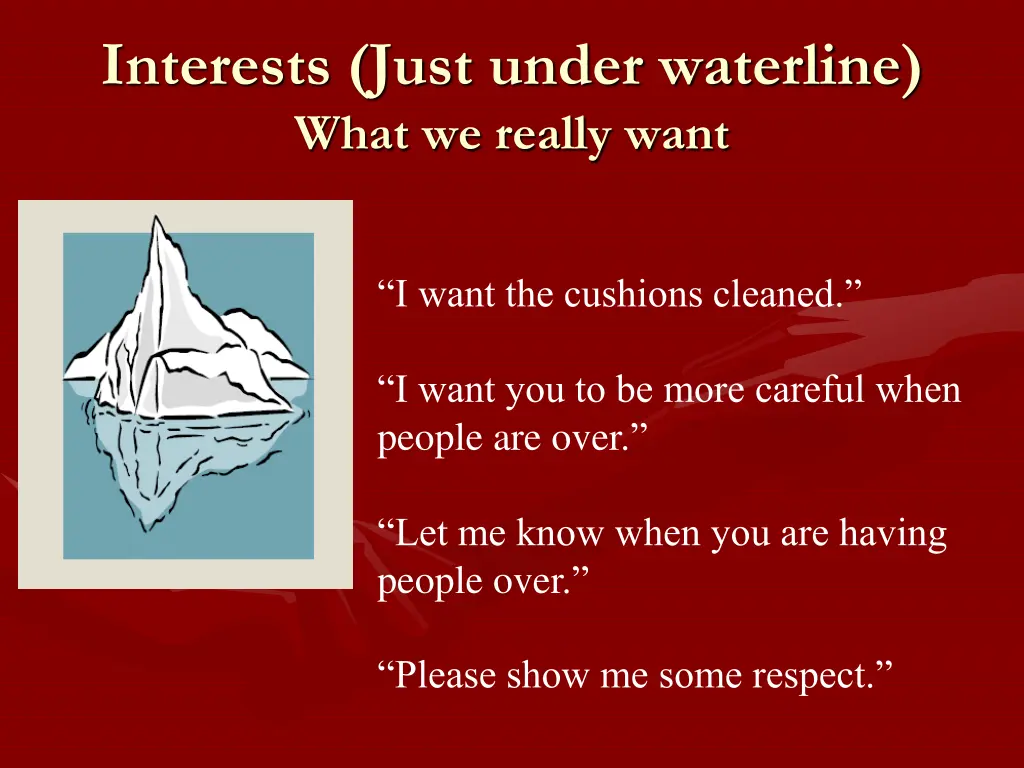 Interests (Just under waterline)
What we really want

“I want the cushions cleaned.”

“I want you to be more careful when people are over.”

“Let me know when you are having people over.”

“Please show me some respect.”